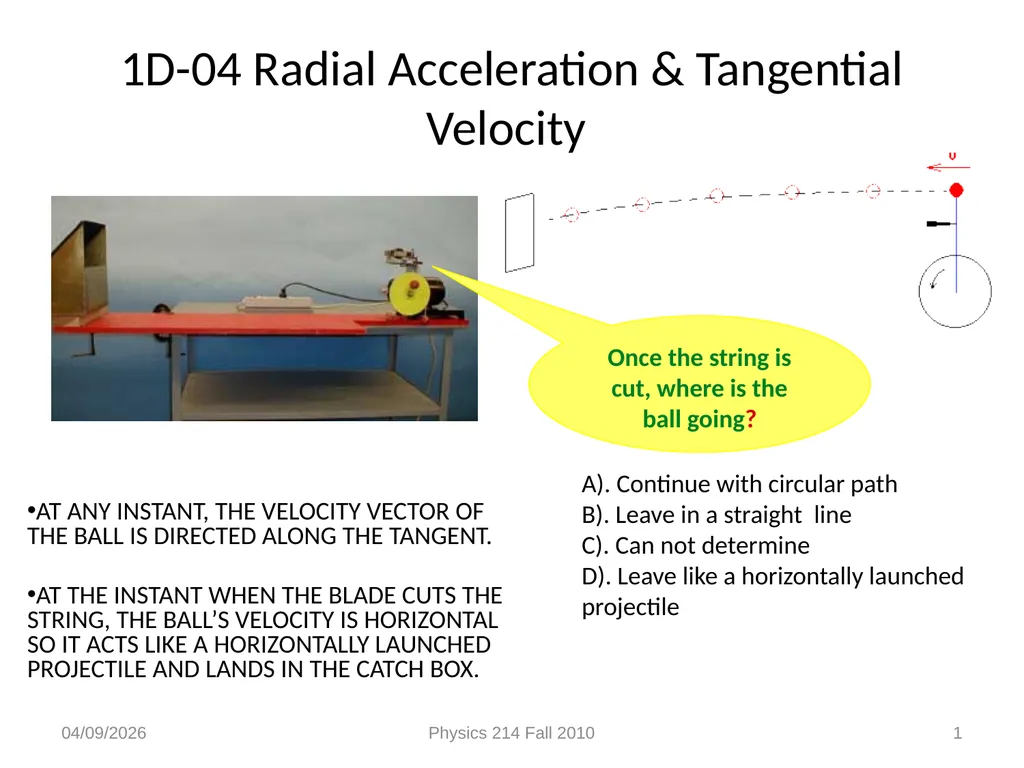 1D-04 Radial Acceleration & Tangential Velocity

υ

Once the string is cut, where is the ball going?

A). Continue with circular path
B). Leave in a straight line
C). Can not determine
D). Leave like a horizontally launched projectile

•AT ANY INSTANT, THE VELOCITY VECTOR OF THE BALL IS DIRECTED ALONG THE TANGENT.

•AT THE INSTANT WHEN THE BLADE CUTS THE STRING, THE BALL'S VELOCITY IS HORIZONTAL SO IT ACTS LIKE A HORIZONTALLY LAUNCHED PROJECTILE AND LANDS IN THE CATCH BOX.

04/09/2026

Physics 214 Fall 2010

1